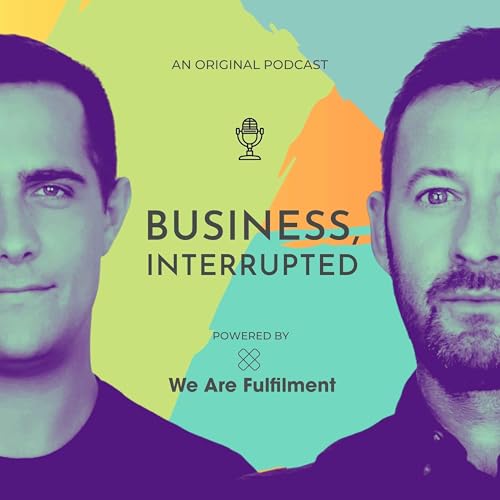 AN ORIGINAL PODCAST

BUSINESS, INTERRUPTED

POWERED BY

We Are Fulfilment